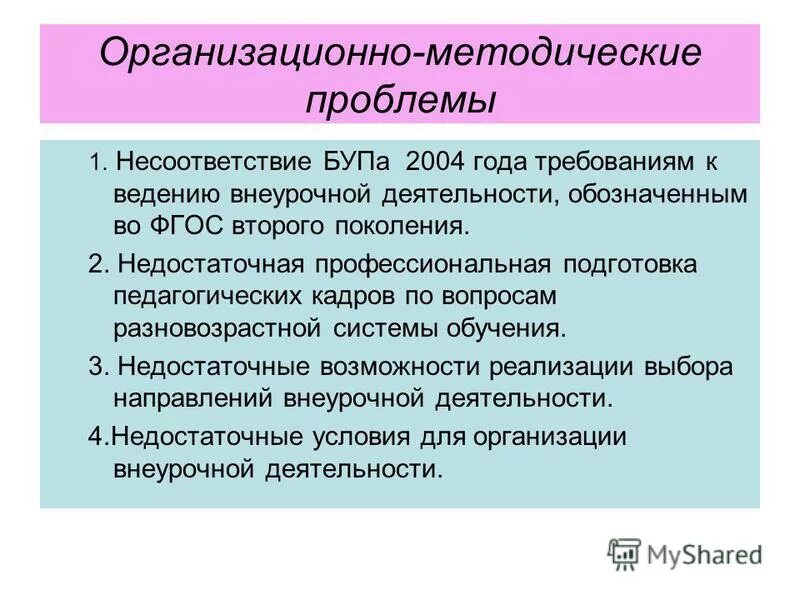 Организационно-методические проблемы

1. Несоответствие БУПа 2004 года требованиям к ведению внеурочной деятельности, обозначенным во ФГОС второго поколения.

2. Недостаточная профессиональная подготовка педагогических кадров по вопросам разновозрастной системы обучения.

3. Недостаточные возможности реализации выбора направлений внеурочной деятельности.

4.Недостаточные условия для организации внеурочной деятельности.

MyShared